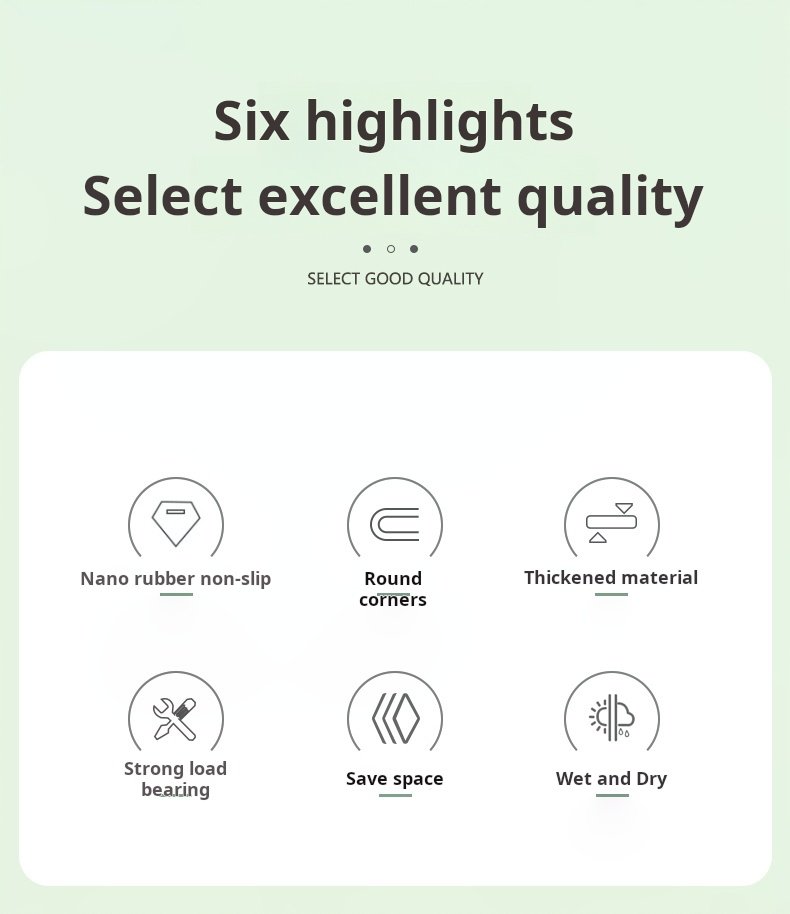 Six highlights
Select excellent quality

SELECT GOOD QUALITY

Nano rubber non-slip

Round corners

Thickened material

Strong load bearing

Save space

Wet and Dry